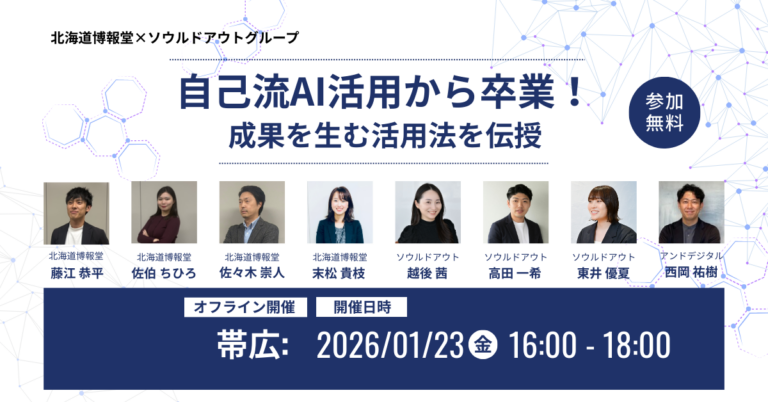 北海道博報堂×ソウルドアウトグループ

自己流AI活用から卒業！
成果を生む活用法を伝授

参加無料

北海道博報堂
藤江 恭平

北海道博報堂
佐伯 ちひろ

北海道博報堂
佐々木 崇人

北海道博報堂
末松 貴枝

ソウルドアウト
越後 茜

ソウルドアウト
高田 一希

ソウルドアウト
東井 優夏

アンドデジタル
西岡 祐樹

オフライン開催　開催日時

帯広: 2026/01/23 金 16:00 - 18:00